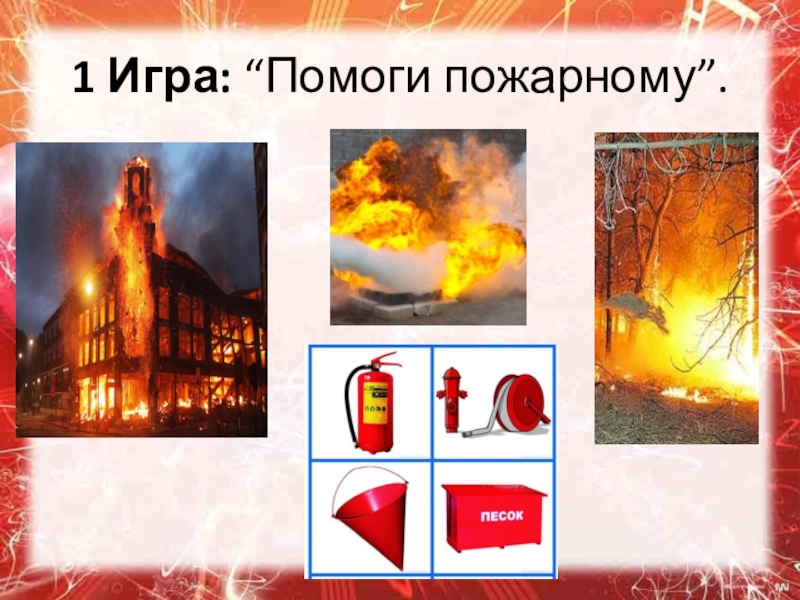 1 Игра: “Помоги пожарному”.

ПЕСОК